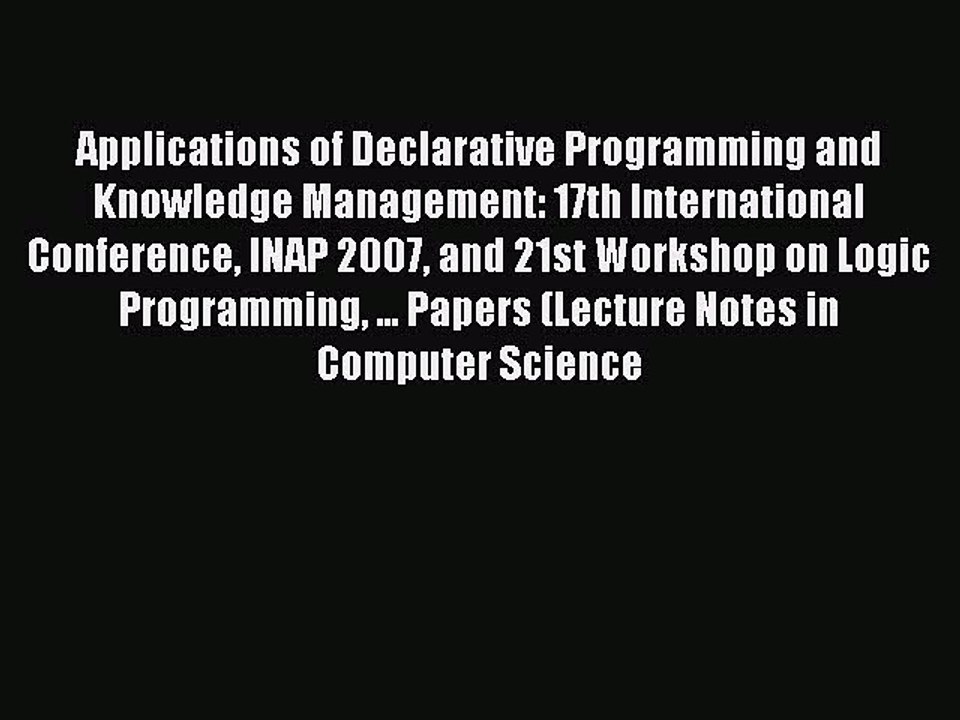 Applications of Declarative Programming and Knowledge Management: 17th International Conference, INAP 2007, and 21st Workshop on Logic Programming, ... Papers (Lecture Notes in Computer Science